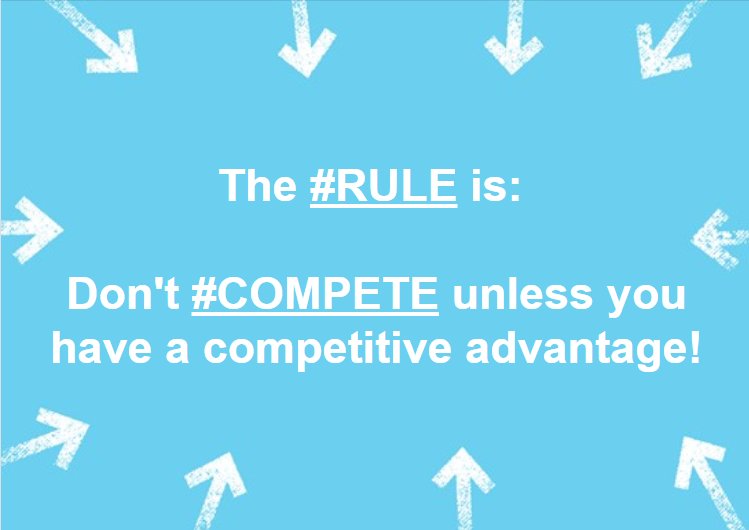 The #RULE is:

Don't #COMPETE unless you have a competitive advantage!